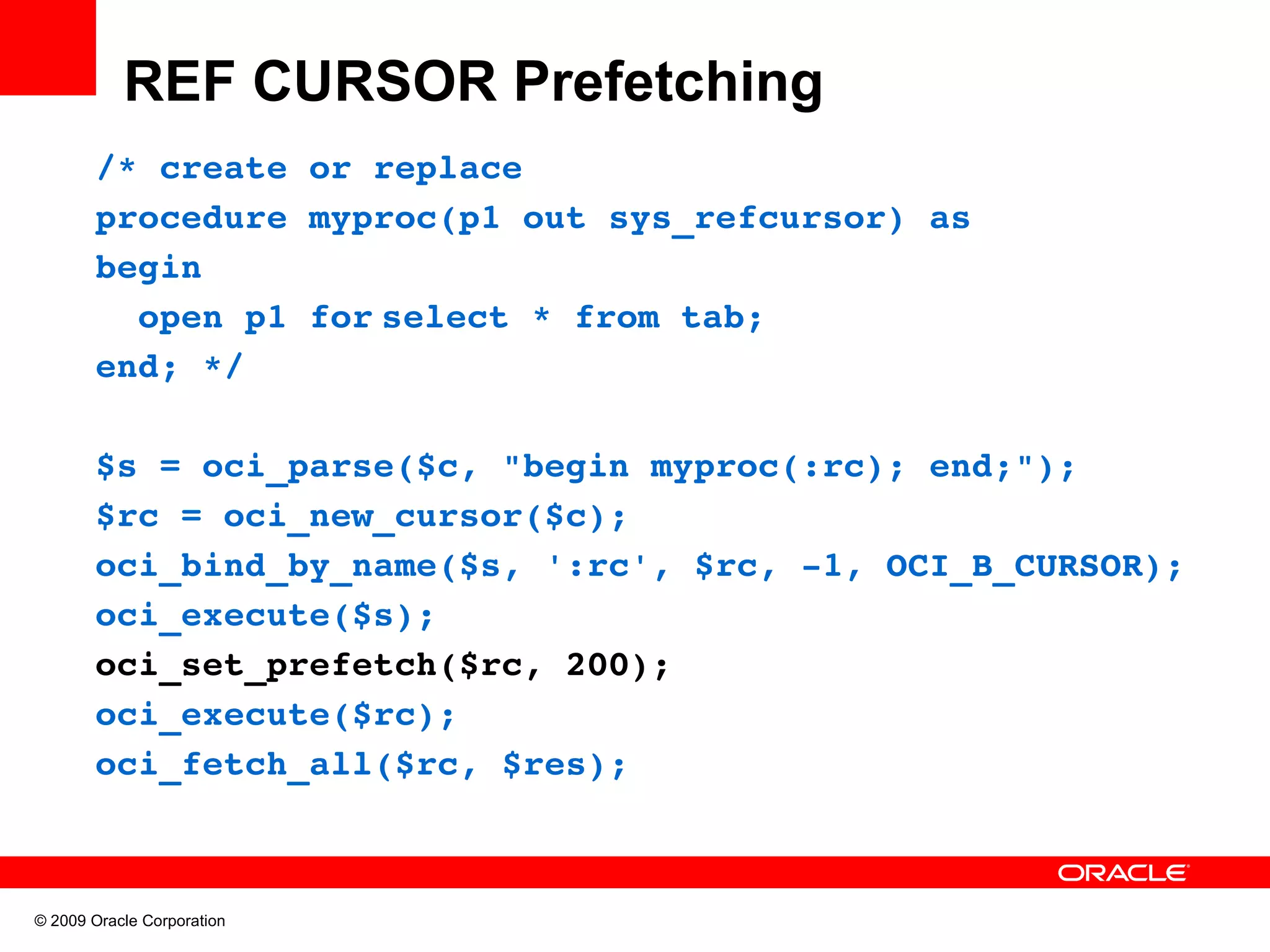 REF CURSOR Prefetching

/* create or replace
procedure myproc(p1 out sys_refcursor) as
begin
  open p1 for select * from tab;
end; */

$s = oci_parse($c, "begin myproc(:rc); end;");
$rc = oci_new_cursor($c);
oci_bind_by_name($s, ':rc', $rc, -1, OCI_B_CURSOR);
oci_execute($s);
oci_set_prefetch($rc, 200);
oci_execute($rc);
oci_fetch_all($rc, $res);

ORACLE

© 2009 Oracle Corporation